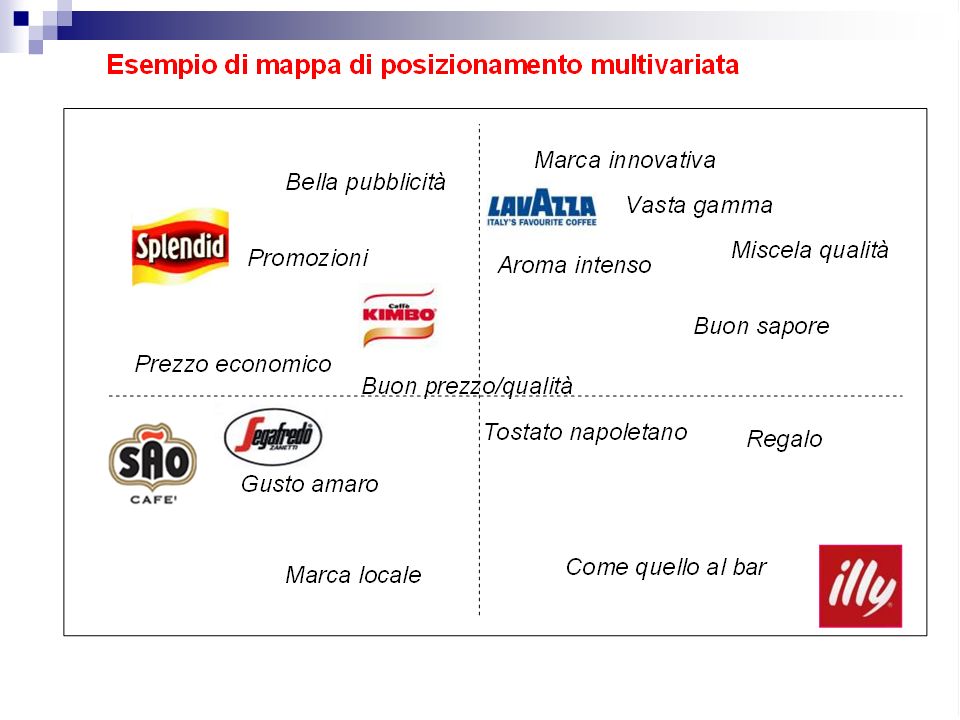 Esempio di mappa di posizionamento multivariata

Bella pubblicità

Marca innovativa

LAVAZZA
ITALY'S FAVOURITE COFFEE

Vasta gamma

Splendid

Promozioni

Aroma intenso

Miscela qualità

Caffè KIMBO

Buon sapore

Prezzo economico

Buon prezzo/qualità

SÃO CAFE'

Segafredo ZANETTI

Tostato napoletano

Regalo

Gusto amaro

Marca locale

Come quello al bar

illy